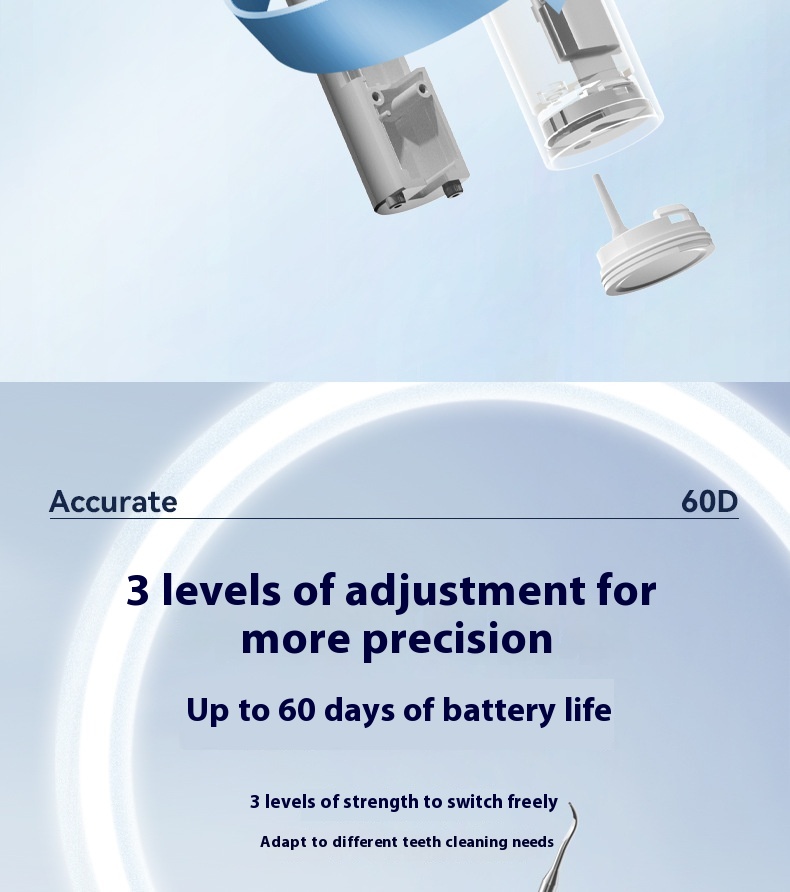 Accurate

60D

3 levels of adjustment for more precision

Up to 60 days of battery life

3 levels of strength to switch freely

Adapt to different teeth cleaning needs